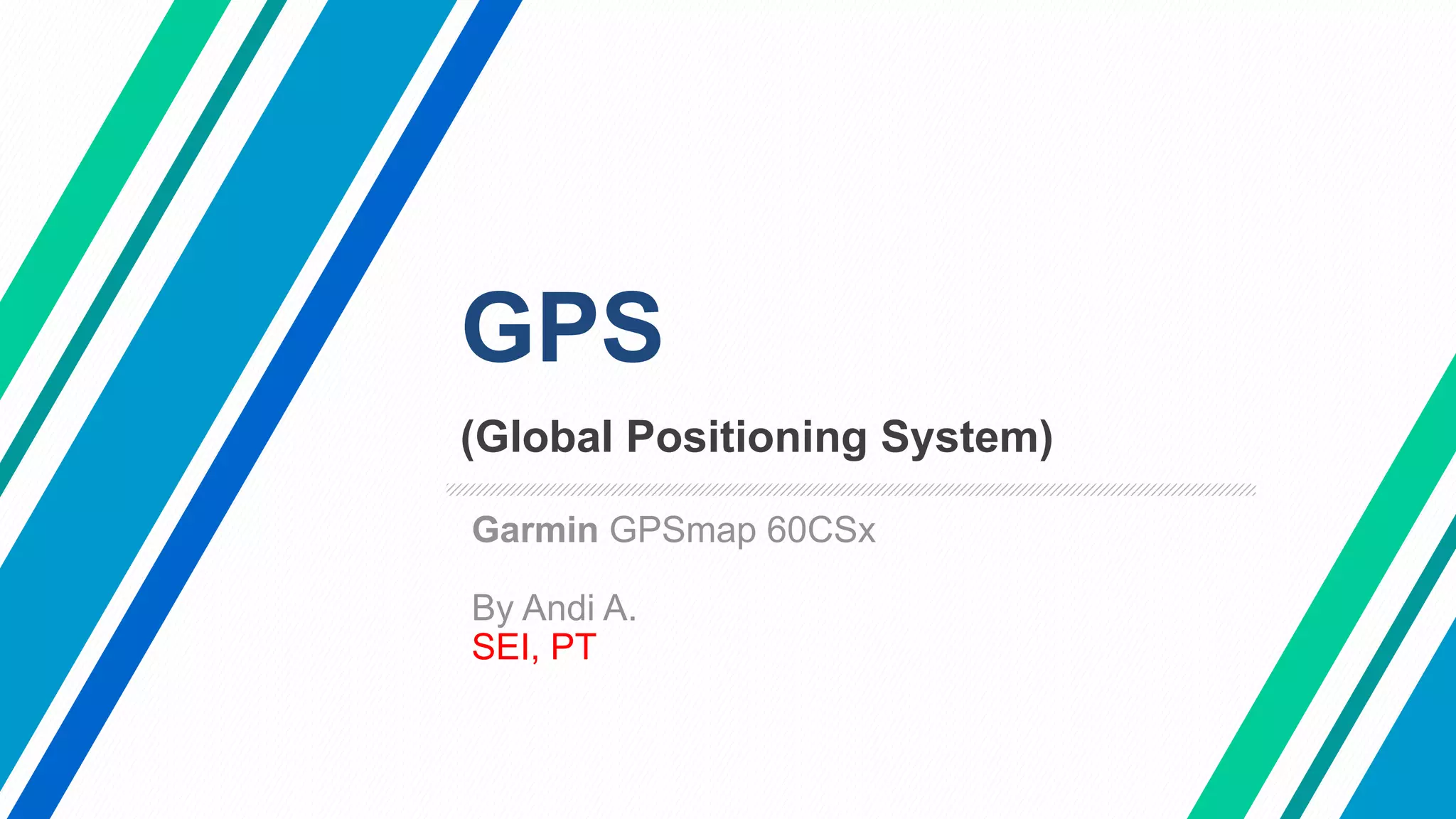 GPS

(Global Positioning System)

Garmin GPSmap 60CSx

By Andi A.
SEI, PT